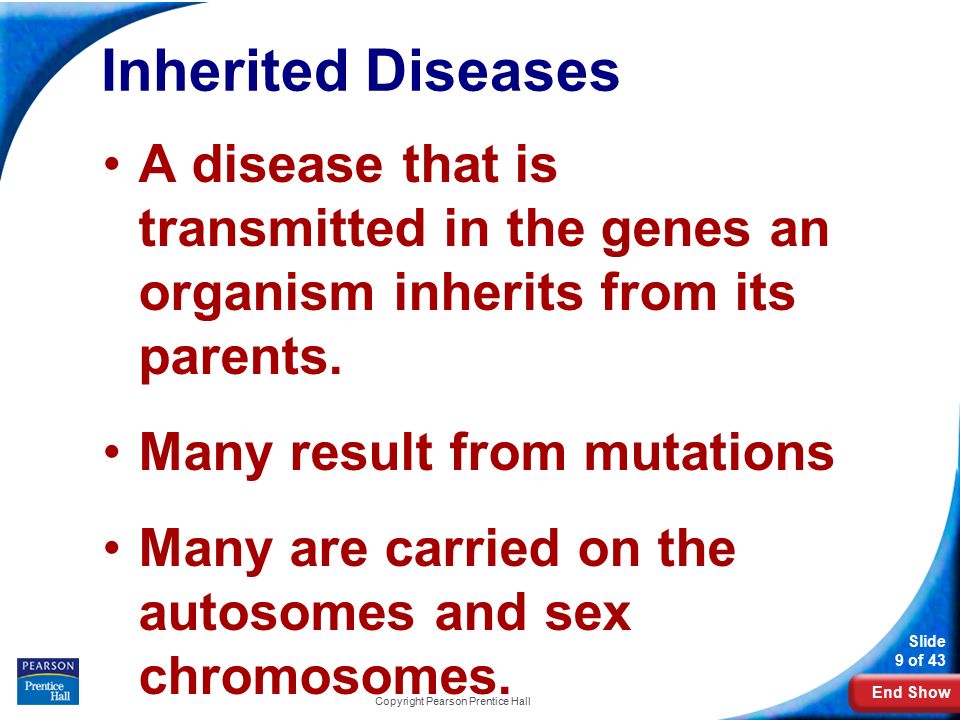 Inherited Diseases

• A disease that is transmitted in the genes an organism inherits from its parents.

• Many result from mutations

• Many are carried on the autosomes and sex chromosomes.

PEARSON
Prentice Hall

Copyright Pearson Prentice Hall

Slide
9 of 43

End Show